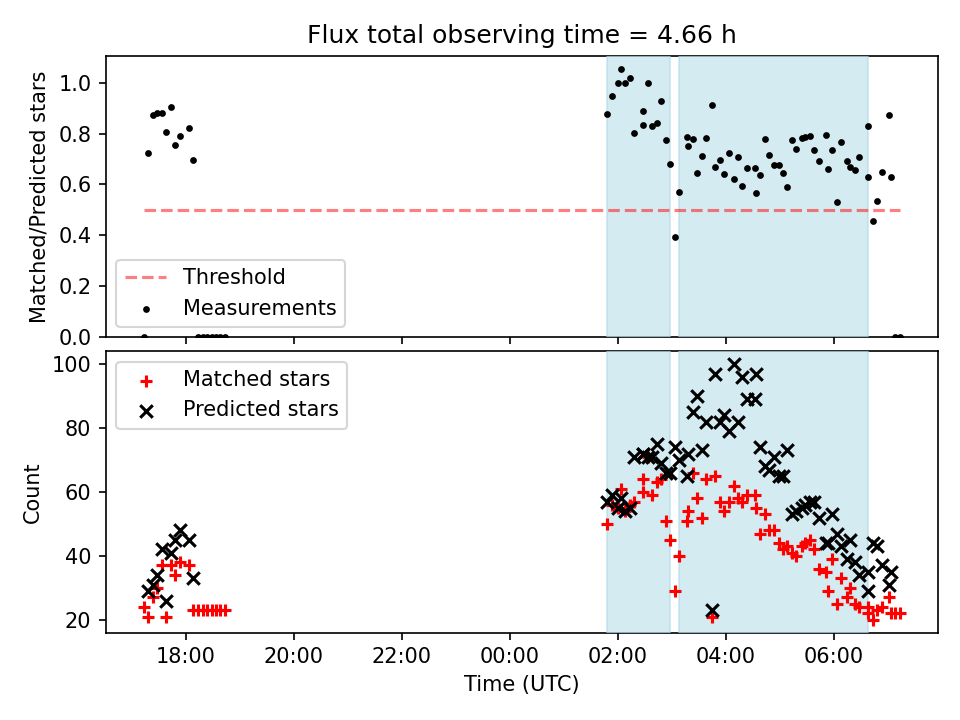 Flux total observing time = 4.66 h

Matched/Predicted stars

1.0
0.8
0.6
0.4
0.2
0.0

Threshold
Measurements

Count

100
80
60
40
20

Matched stars
Predicted stars

18:00
20:00
22:00
00:00
02:00
04:00
06:00

Time (UTC)